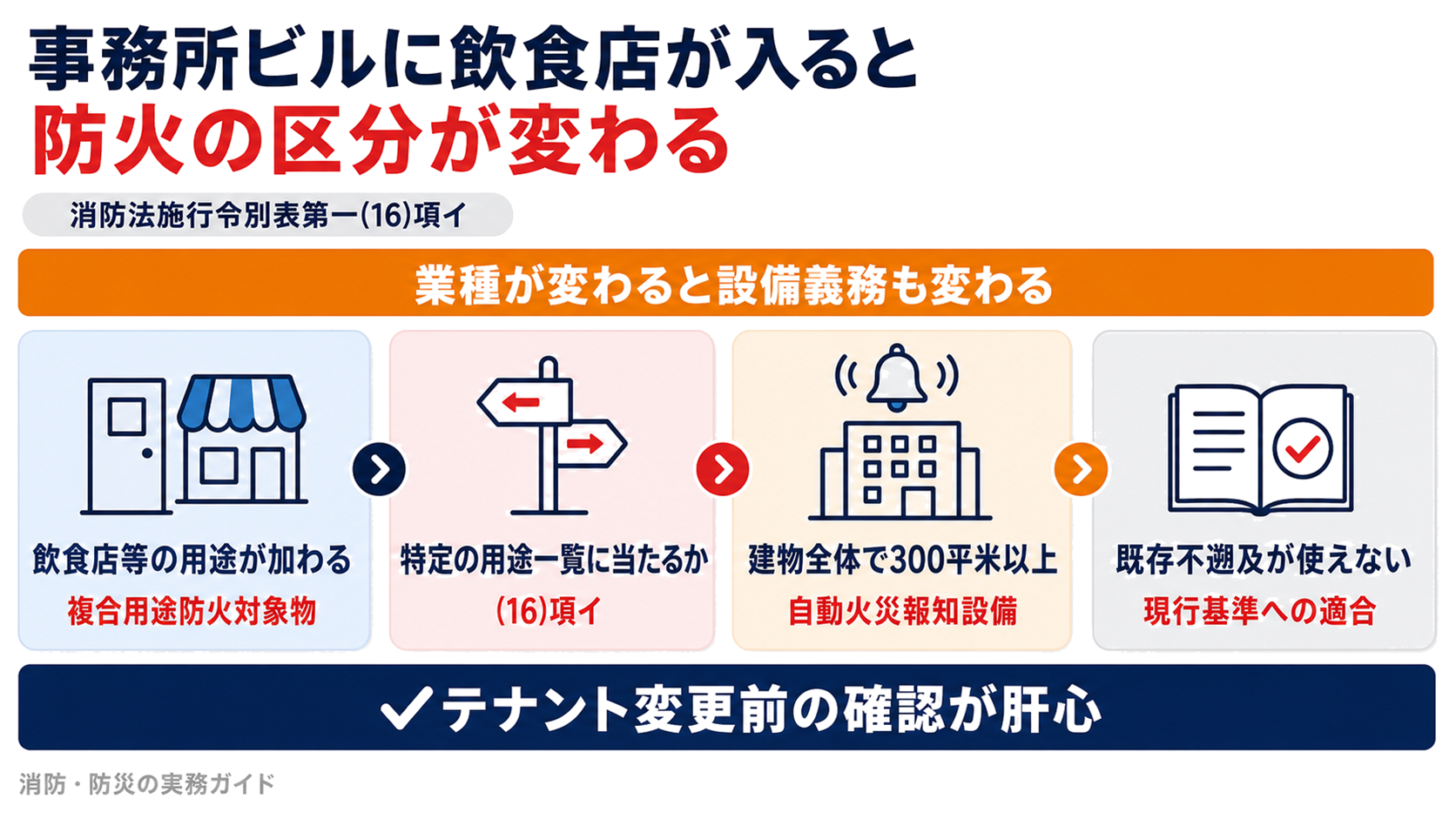 事務所ビルに飲食店が入ると
防火の区分が変わる

消防法施行令別表第一(16)項イ

業種が変わると設備義務も変わる

飲食店等の用途が加わる
複合用途防火対象物

特定の用途一覧に当たるか
(16)項イ

建物全体で300平米以上
自動火災報知設備

既存不遡及が使えない
現行基準への適合

✓テナント変更前の確認が肝心

消防・防災の実務ガイド